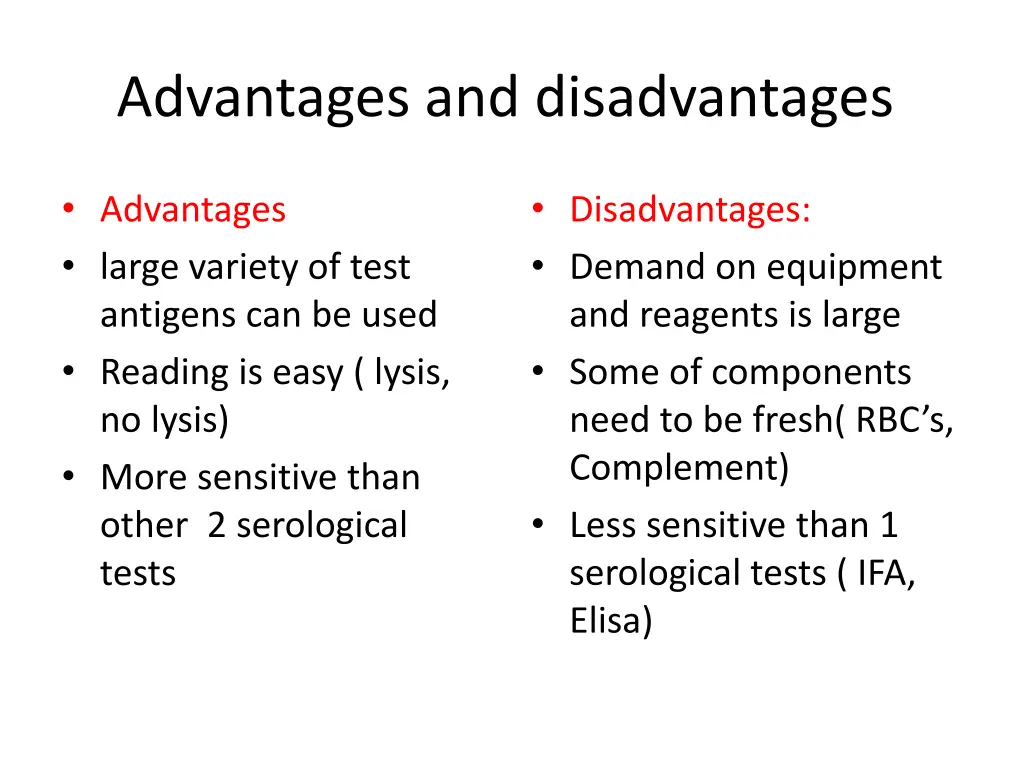 Advantages and disadvantages

• Advantages
• large variety of test antigens can be used
• Reading is easy ( lysis, no lysis)
• More sensitive than other 2 serological tests

• Disadvantages:
• Demand on equipment and reagents is large
• Some of components need to be fresh( RBC's, Complement)
• Less sensitive than 1 serological tests ( IFA, Elisa)